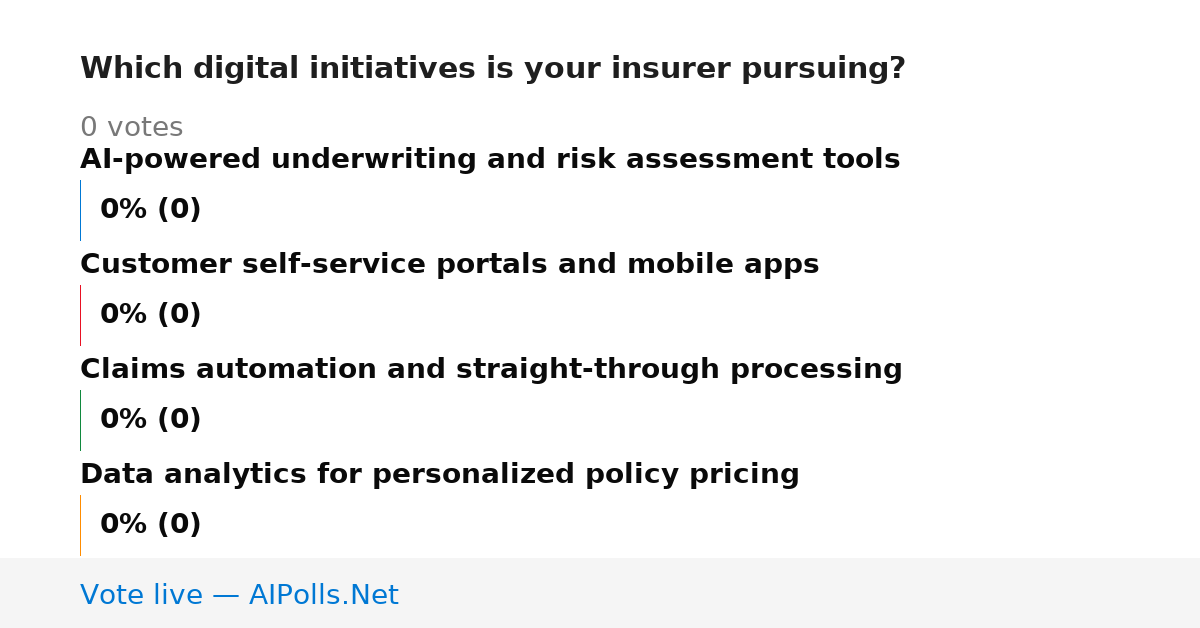 Which digital initiatives is your insurer pursuing?

0 votes

AI-powered underwriting and risk assessment tools

0% (0)

Customer self-service portals and mobile apps

0% (0)

Claims automation and straight-through processing

0% (0)

Data analytics for personalized policy pricing

0% (0)

Vote live — AIPolls.Net